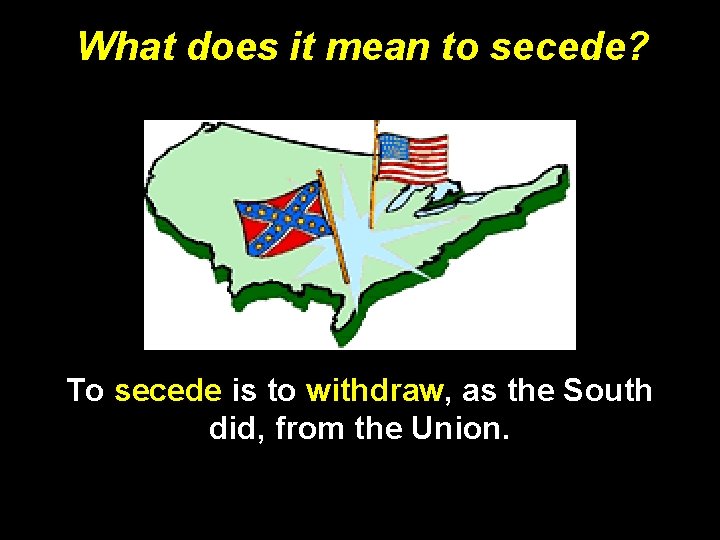 What does it mean to secede?

To secede is to withdraw, as the South did, from the Union.